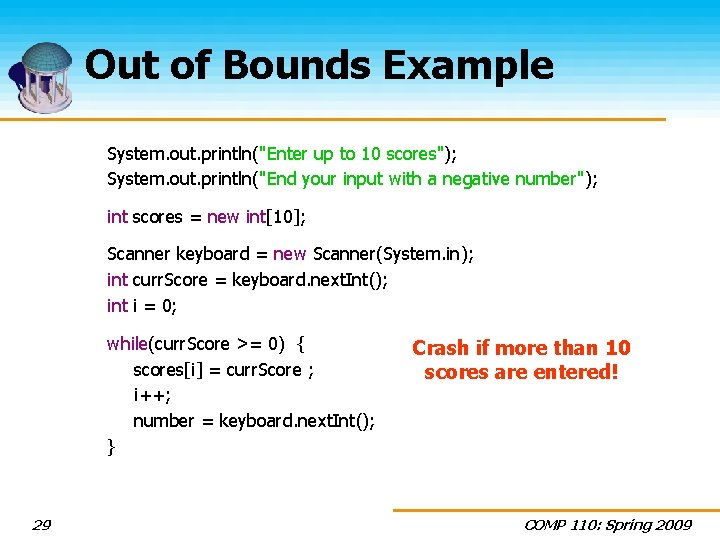 Out of Bounds Example

System.out.println("Enter up to 10 scores");
System.out.println("End your input with a negative number");

int scores = new int[10];

Scanner keyboard = new Scanner(System.in);
int currScore = keyboard.nextInt();
int i = 0;

while(currScore >= 0) {
scores[i] = currScore ;
i++;
number = keyboard.nextInt();
}

Crash if more than 10 scores are entered!

29

COMP 110: Spring 2009